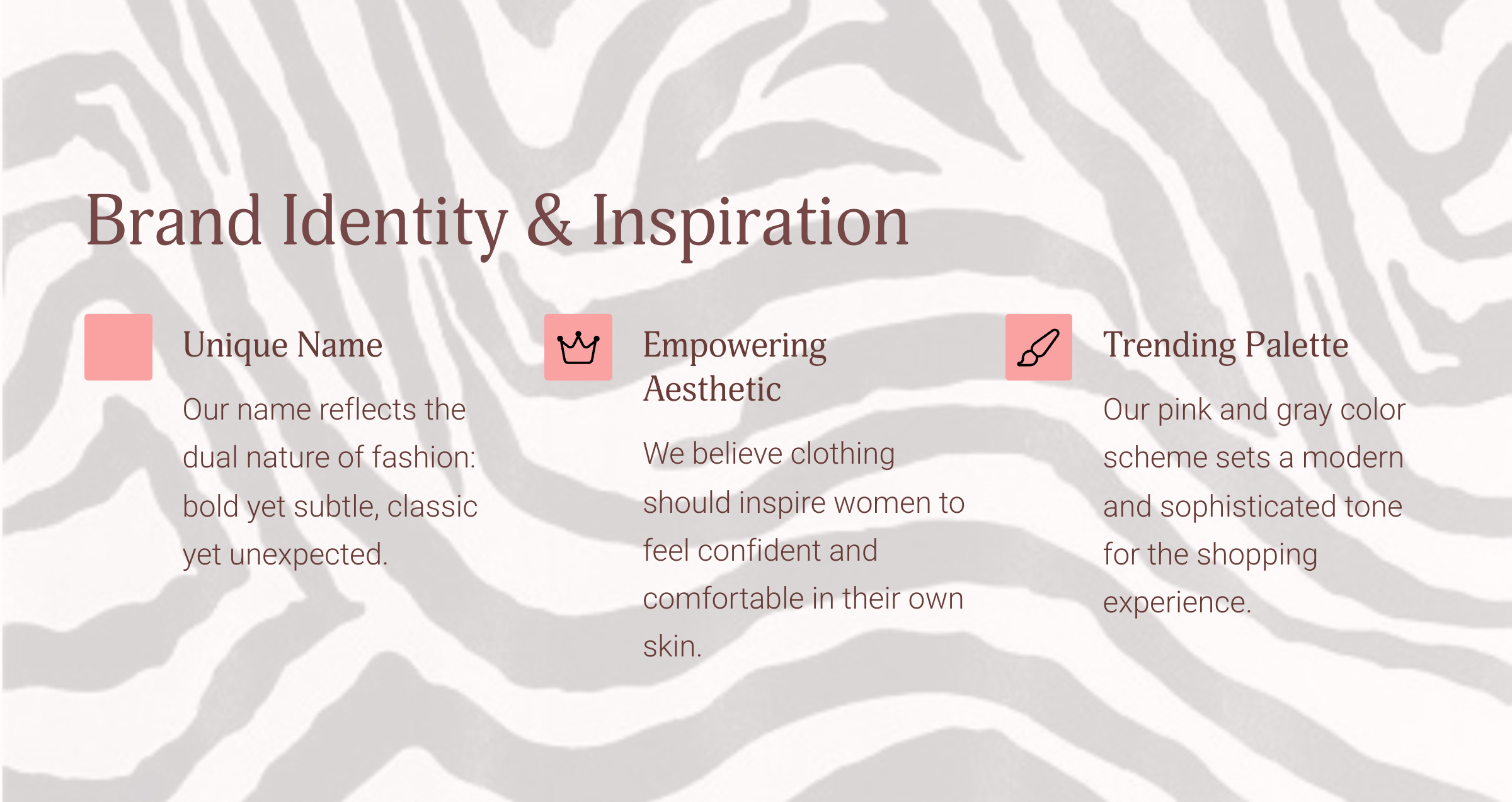 Brand Identity & Inspiration

Unique Name

Our name reflects the dual nature of fashion: bold yet subtle, classic yet unexpected.

Empowering Aesthetic

We believe clothing should inspire women to feel confident and comfortable in their own skin.

Trending Palette

Our pink and gray color scheme sets a modern and sophisticated tone for the shopping experience.